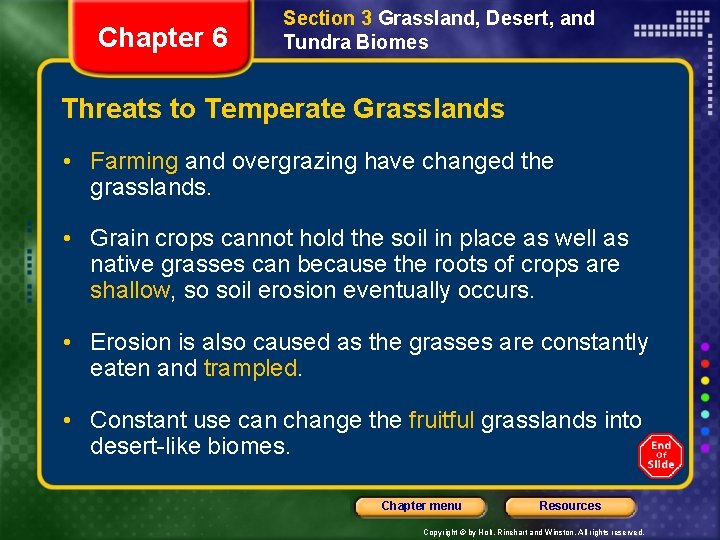 Chapter 6

Section 3 Grassland, Desert, and Tundra Biomes

Threats to Temperate Grasslands

• Farming and overgrazing have changed the grasslands.

• Grain crops cannot hold the soil in place as well as native grasses can because the roots of crops are shallow, so soil erosion eventually occurs.

• Erosion is also caused as the grasses are constantly eaten and trampled.

• Constant use can change the fruitful grasslands into desert-like biomes.

End Of Slide

Chapter menu

Resources

Copyright © by Holt, Rinehart and Winston. All rights reserved.